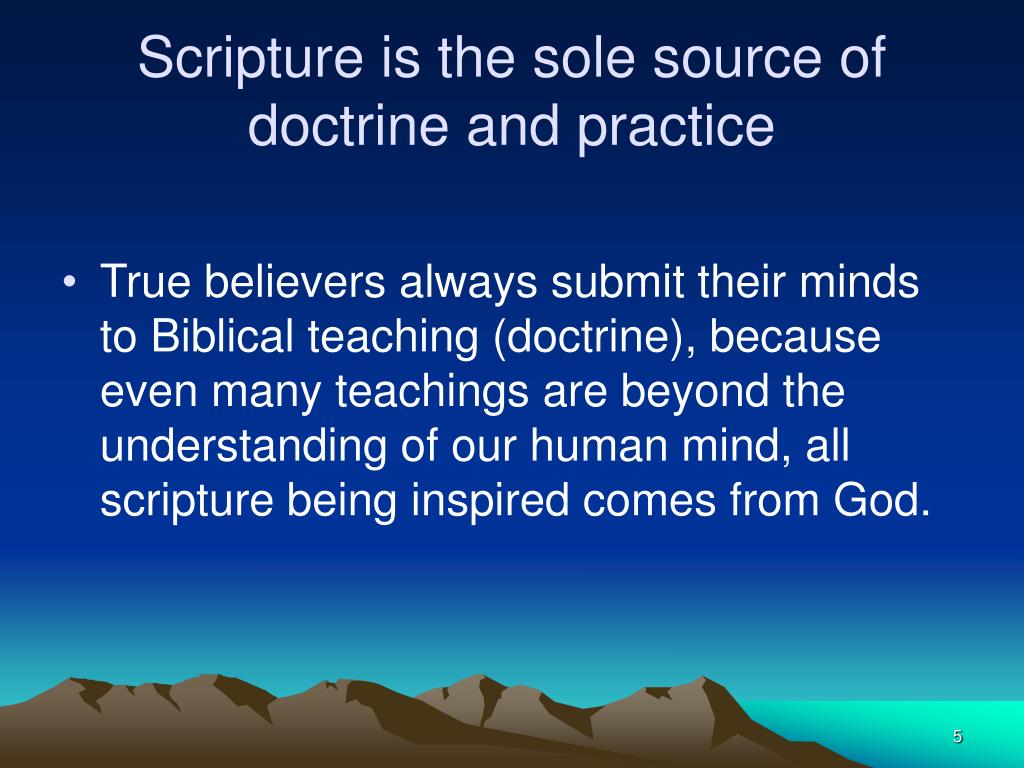 Scripture is the sole source of doctrine and practice

• True believers always submit their minds to Biblical teaching (doctrine), because even many teachings are beyond the understanding of our human mind, all scripture being inspired comes from God.

5